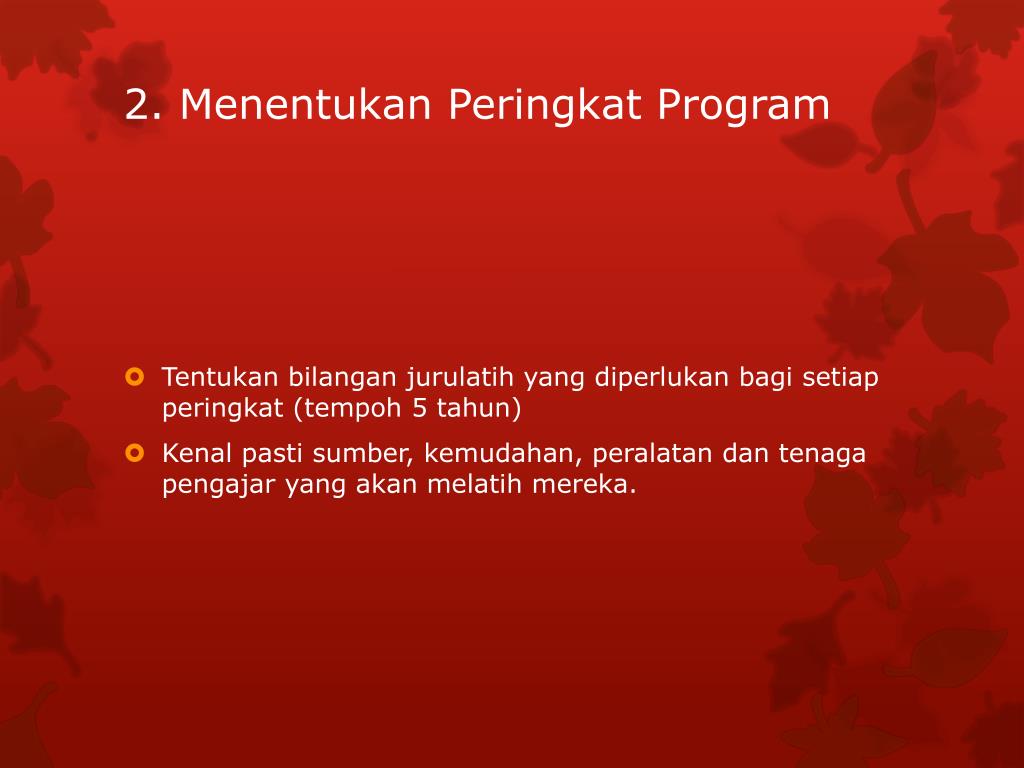 2. Menentukan Peringkat Program

Tentukan bilangan jurulatih yang diperlukan bagi setiap peringkat (tempoh 5 tahun)

Kenal pasti sumber, kemudahan, peralatan dan tenaga pengajar yang akan melatih mereka.